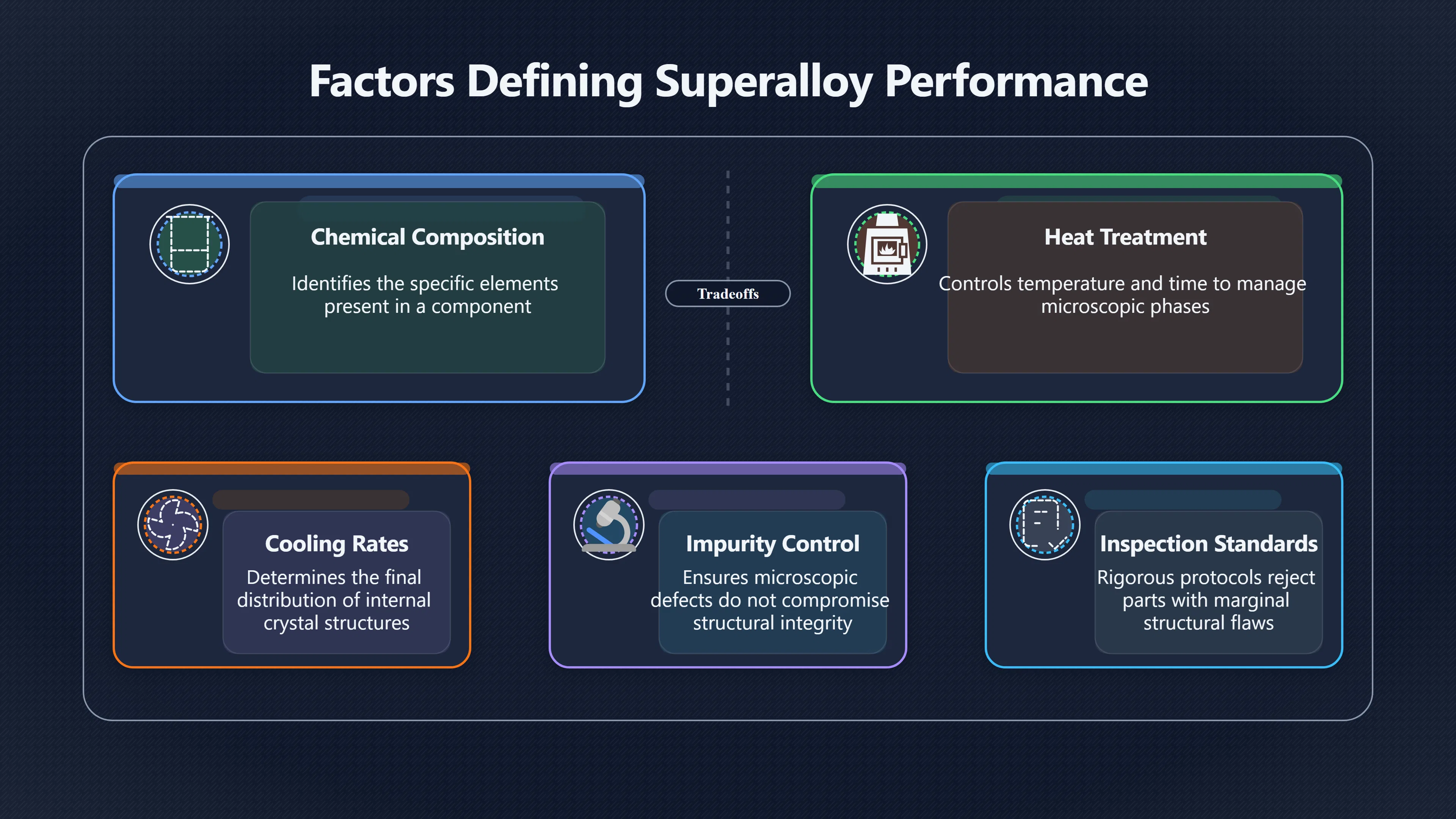 Factors Defining Superalloy Performance

Chemical Composition

Identifies the specific elements present in a component

Tradeoffs

Heat Treatment

Controls temperature and time to manage microscopic phases

Cooling Rates

Determines the final distribution of internal crystal structures

Impurity Control

Ensures microscopic defects do not compromise structural integrity

Inspection Standards

Rigorous protocols reject parts with marginal structural flaws